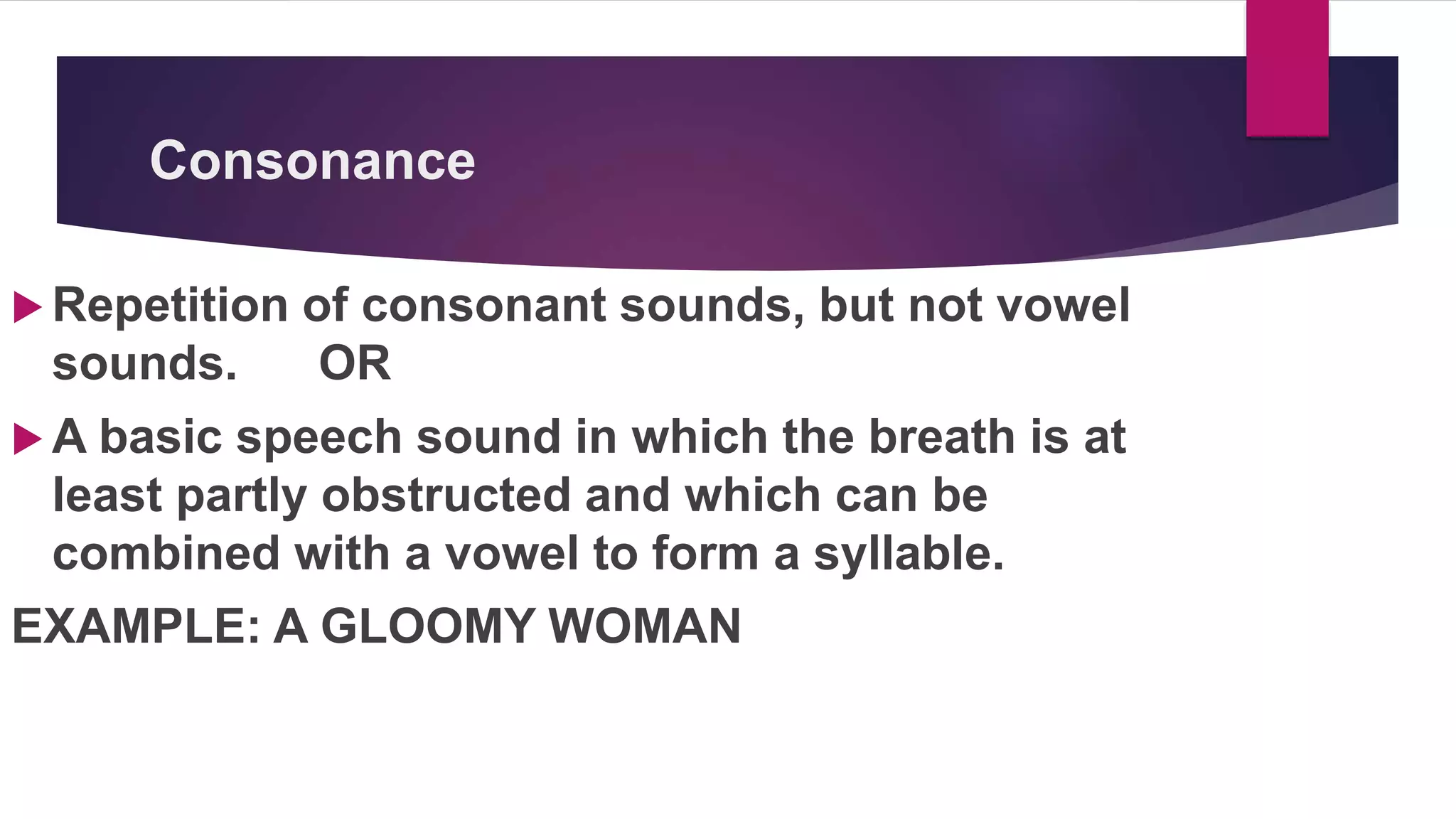 Consonance

Repetition of consonant sounds, but not vowel sounds. OR

A basic speech sound in which the breath is at least partly obstructed and which can be combined with a vowel to form a syllable.

EXAMPLE: A GLOOMY WOMAN